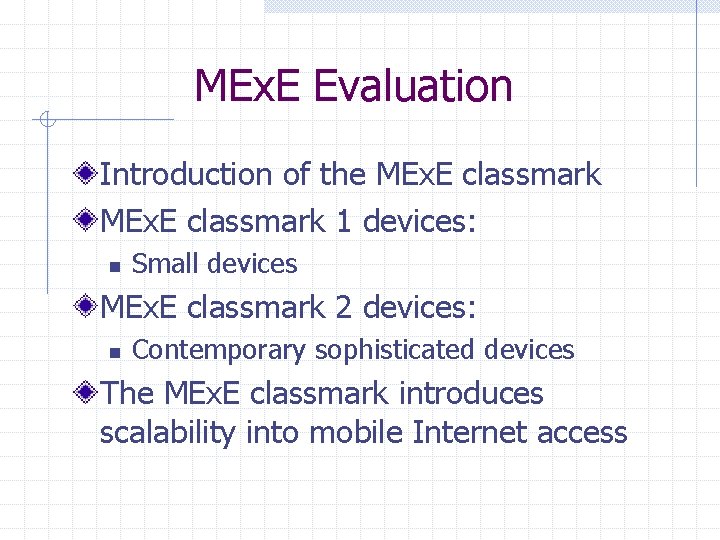 MExE Evaluation

Introduction of the MExE classmark

MExE classmark 1 devices:

Small devices

MExE classmark 2 devices:

Contemporary sophisticated devices

The MExE classmark introduces scalability into mobile Internet access